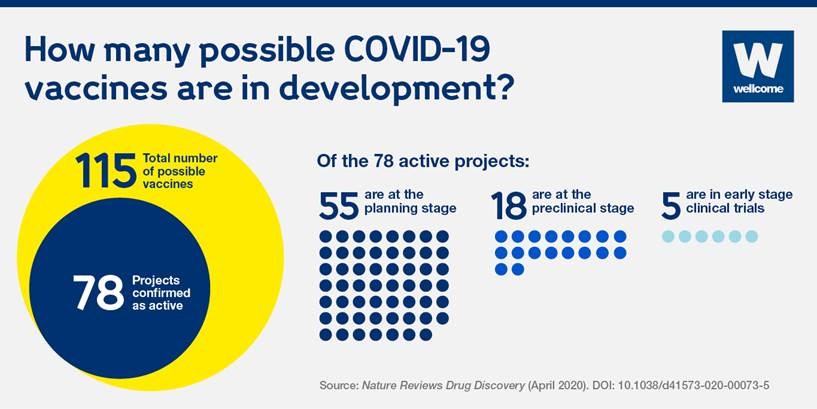 How many possible COVID-19 vaccines are in development?

W
wellcome

115 Total number of possible vaccines

78 Projects confirmed as active

Of the 78 active projects:

55 are at the planning stage

18 are at the preclinical stage

5 are in early stage clinical trials

Source: Nature Reviews Drug Discovery (April 2020). DOI: 10.1038/d41573-020-00073-5